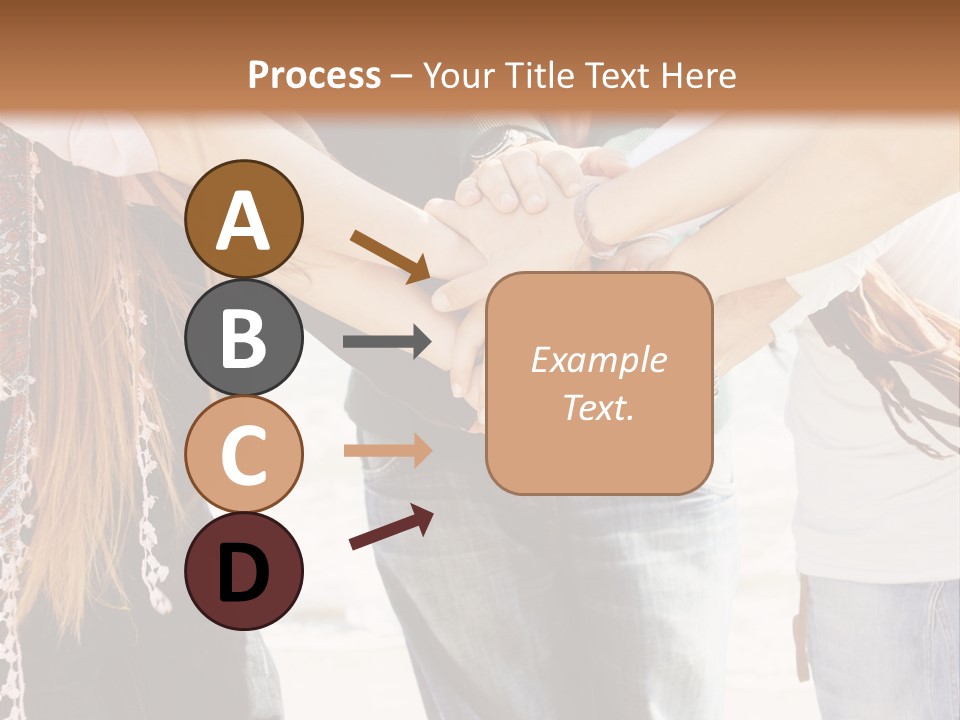 Process – Your Title Text Here

A

B

C

D

Example Text.